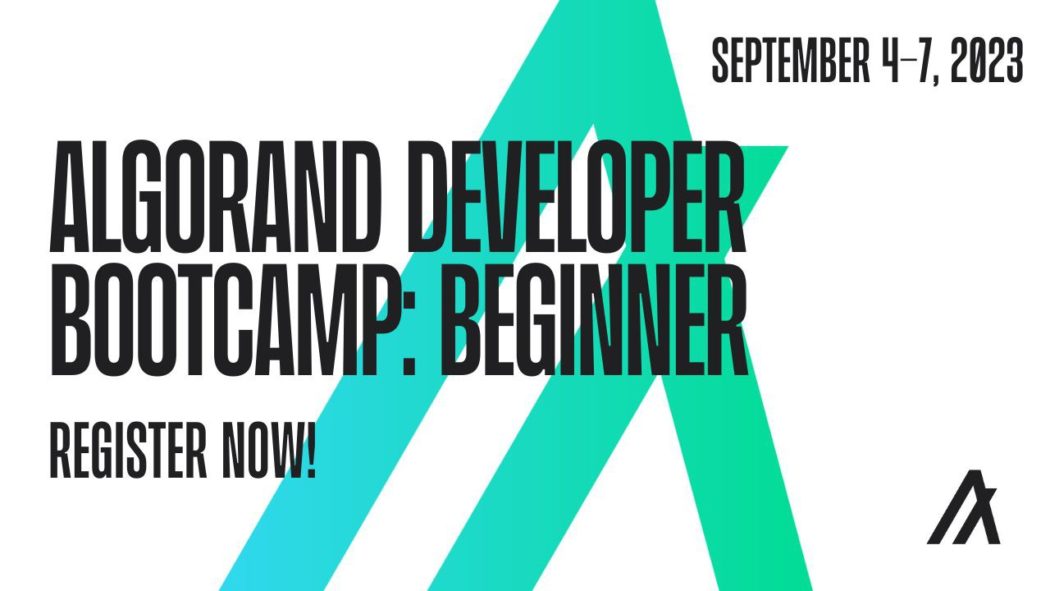 SEPTEMBER 4–7, 2023

ALGORAND DEVELOPER BOOTCAMP: BEGINNER

REGISTER NOW!